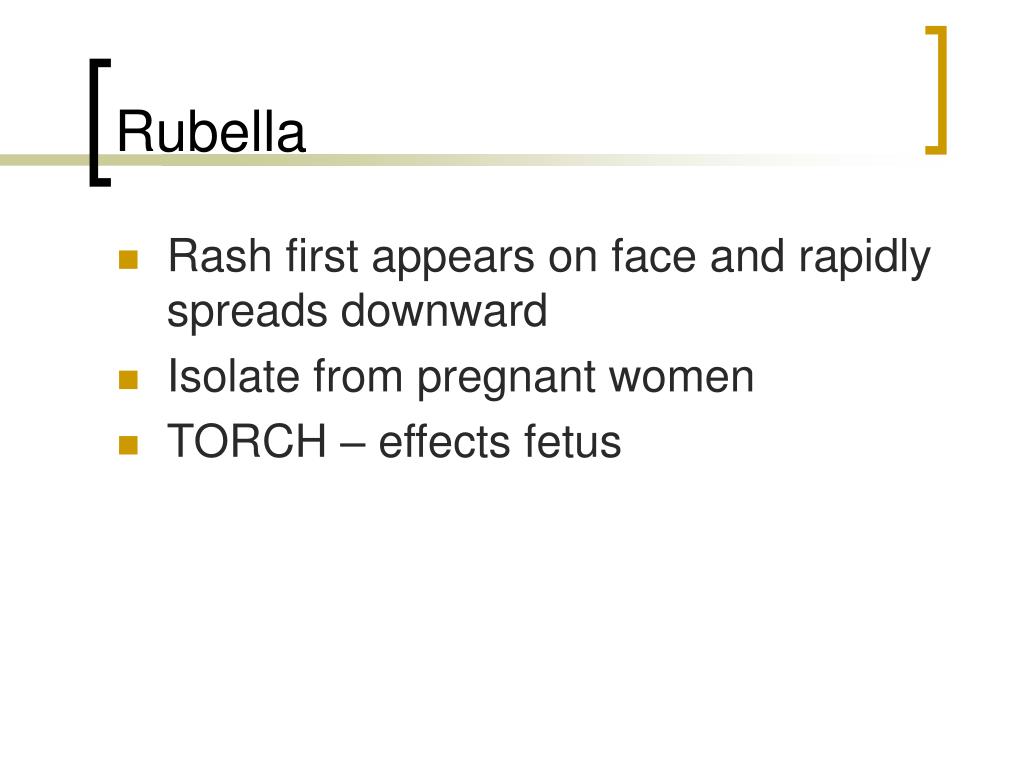 Rubella

- Rash first appears on face and rapidly spreads downward
- Isolate from pregnant women
- TORCH – effects fetus